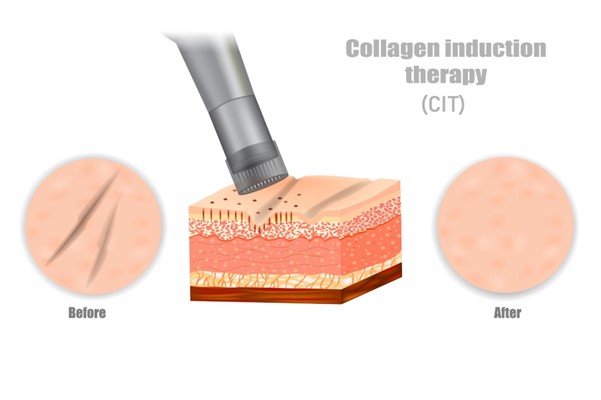 Collagen induction therapy
(CIT)

Before

After